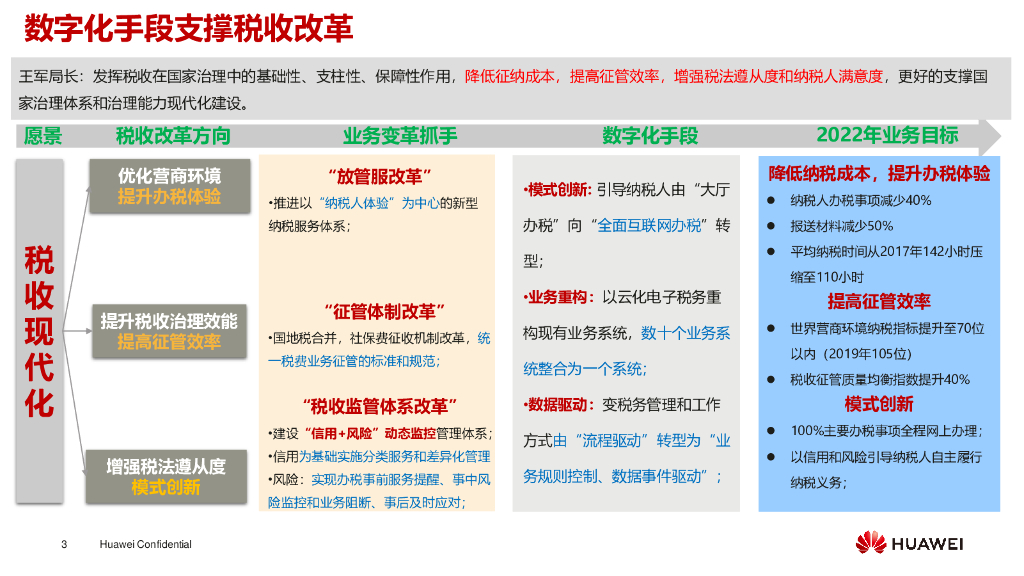 数字化手段支撑税收改革

王军局长：发挥税收在国家治理中的基础性、支柱性、保障性作用，降低征纳成本，提高征管效率，增强税法遵从度和纳税人满意度，更好的支撑国家治理体系和治理能力现代化建设。

愿景

税收改革方向

业务变革抓手

数字化手段

2022年业务目标

税收现代化

优化营商环境
提升办税体验

提升税收治理效能
提高征管效率

增强税法遵从度
模式创新

“放管服改革”

•推进以“纳税人体验”为中心的新型纳税服务体系；

“征管体制改革”

•国地税合并，社保费征收机制改革，统一税费业务征管的标准和规范；

“税收监管体系改革”

•建设“信用+风险”动态监控管理体系；
•信用为基础实施分类服务和差异化管理
•风险：实现办税事前服务提醒、事中风险监控和业务阻断、事后及时应对；

•模式创新：引导纳税人由“大厅办税”向“全面互联网办税”转型；

•业务重构：以云化电子税务重构现有业务系统，数十个业务系统整合为一个系统；

•数据驱动：变税务管理和工作方式由“流程驱动”转型为“业务规则控制、数据事件驱动”；

降低纳税成本，提升办税体验

● 纳税人办税事项减少40%
● 报送材料减少50%
● 平均纳税时间从2017年142小时压缩至110小时

提高征管效率

● 世界营商环境纳税指标提升至70位以内（2019年105位）
● 税收征管质量均衡指数提升40%

模式创新

● 100%主要办税事项全程网上办理；
● 以信用和风险引导纳税人自主履行纳税义务；

3 Huawei Confidential

HUAWEI